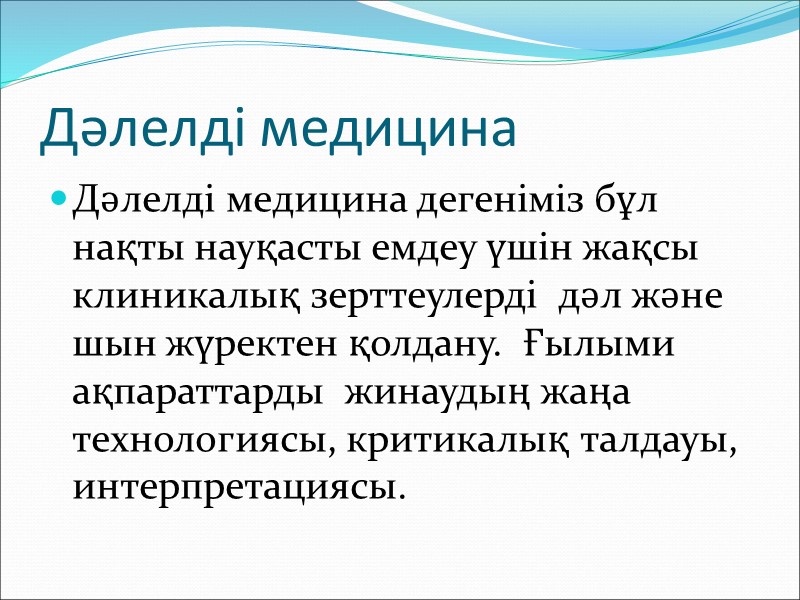 Дәлелді медицина

Дәлелді медицина дегеніміз бұл нақты науқасты емдеу үшін жақсы клиникалық зерттеулерді дәл және шын жүректен қолдану. Ғылыми ақпараттарды жинаудың жаңа технологиясы, критикалық талдауы, интерпретациясы.